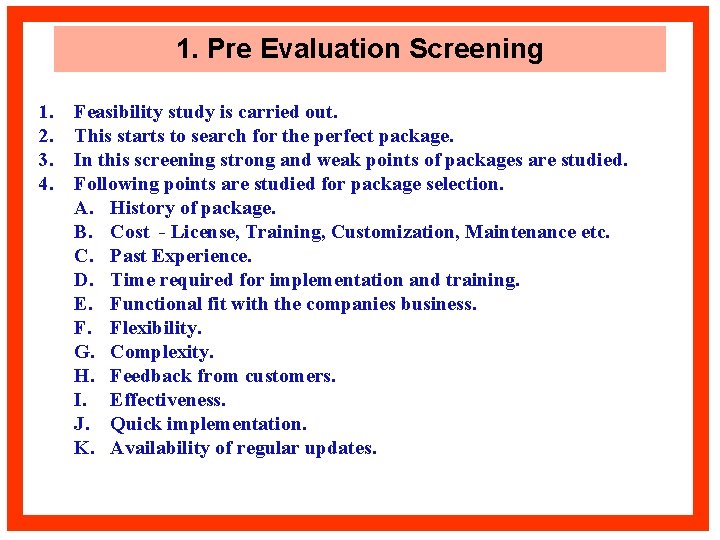 1. Pre Evaluation Screening

1. Feasibility study is carried out.
2. This starts to search for the perfect package.
3. In this screening strong and weak points of packages are studied.
4. Following points are studied for package selection.
A. History of package.
B. Cost - License, Training, Customization, Maintenance etc.
C. Past Experience.
D. Time required for implementation and training.
E. Functional fit with the companies business.
F. Flexibility.
G. Complexity.
H. Feedback from customers.
I. Effectiveness.
J. Quick implementation.
K. Availability of regular updates.